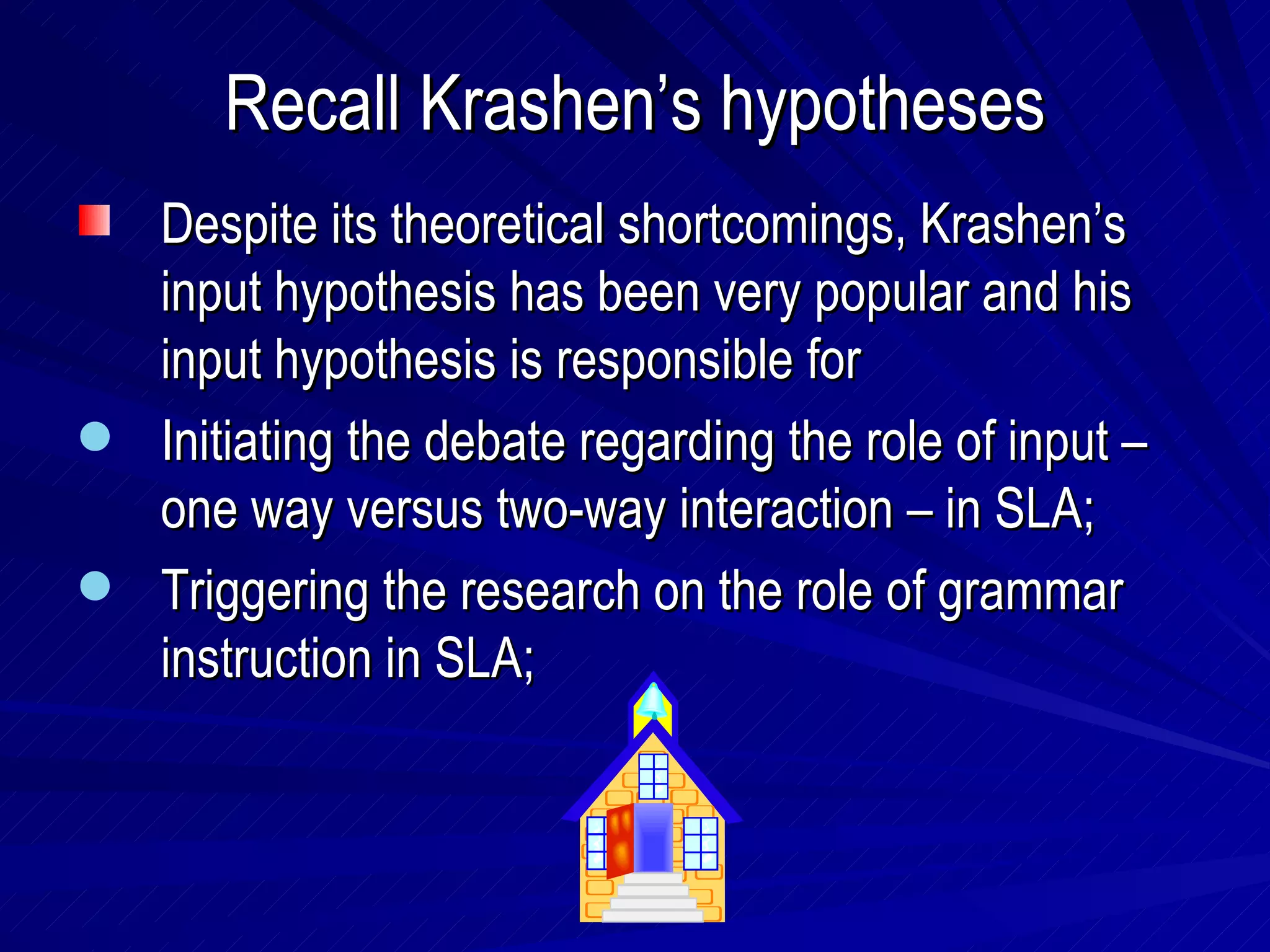 Recall Krashen’s hypotheses

Despite its theoretical shortcomings, Krashen’s input hypothesis has been very popular and his input hypothesis is responsible for

Initiating the debate regarding the role of input – one way versus two-way interaction – in SLA;

Triggering the research on the role of grammar instruction in SLA;